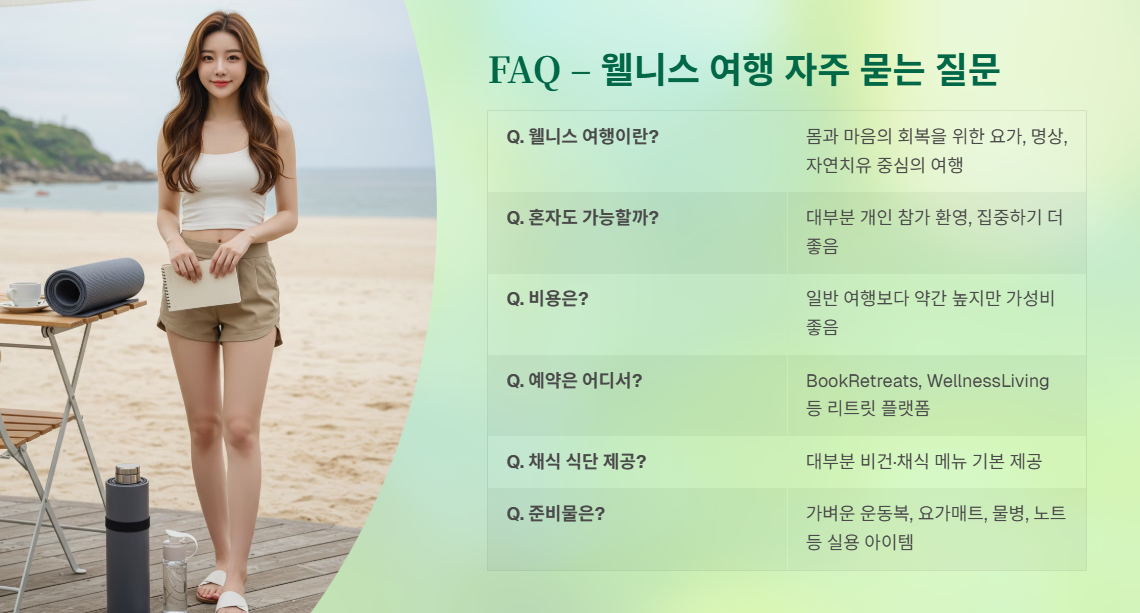 FAQ – 웰니스 여행 자주 묻는 질문

| Q. 웰니스 여행이란? | 몸과 마음의 회복을 위한 요가, 명상, 자연치유 중심의 여행 |
|---|---|
| Q. 혼자도 가능할까? | 대부분 개인 참가 환영, 집중하기 더 좋음 |
| Q. 비용은? | 일반 여행보다 약간 높지만 가성비 좋음 |
| Q. 예약은 어디서? | BookRetreats, WellnessLiving 등 리트릿 플랫폼 |
| Q. 채식 식단 제공? | 대부분 비건·채식 메뉴 기본 제공 |
| Q. 준비물은? | 가벼운 운동복, 요가매트, 물병, 노트 등 실용 아이템 |